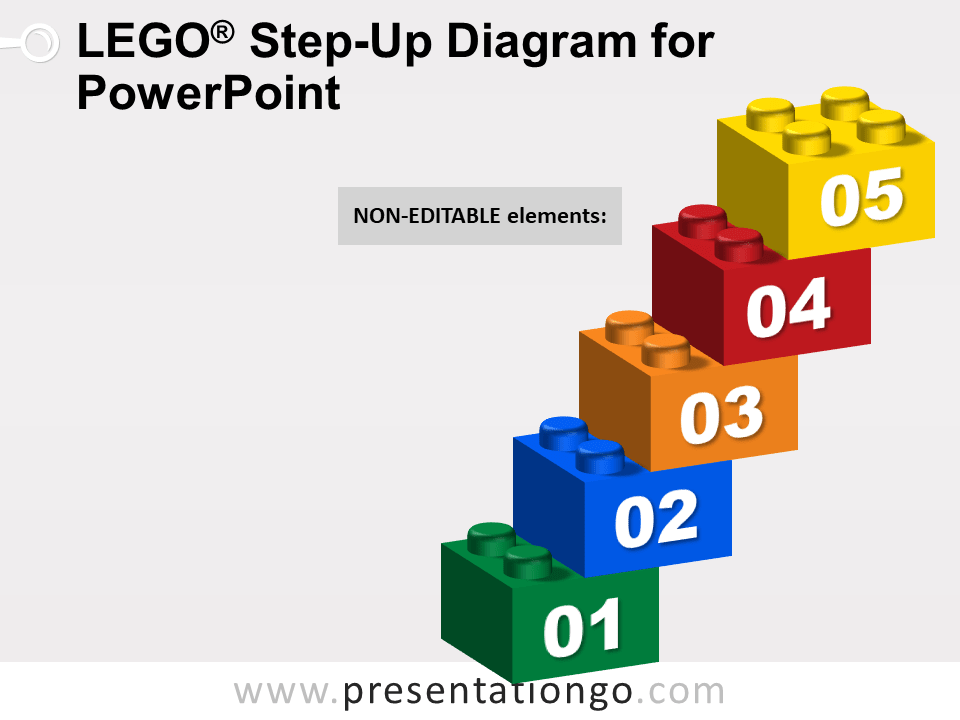 LEGO® Step-Up Diagram for PowerPoint

NON-EDITABLE elements:

05

04

03

02

01

www.presentationgo.com